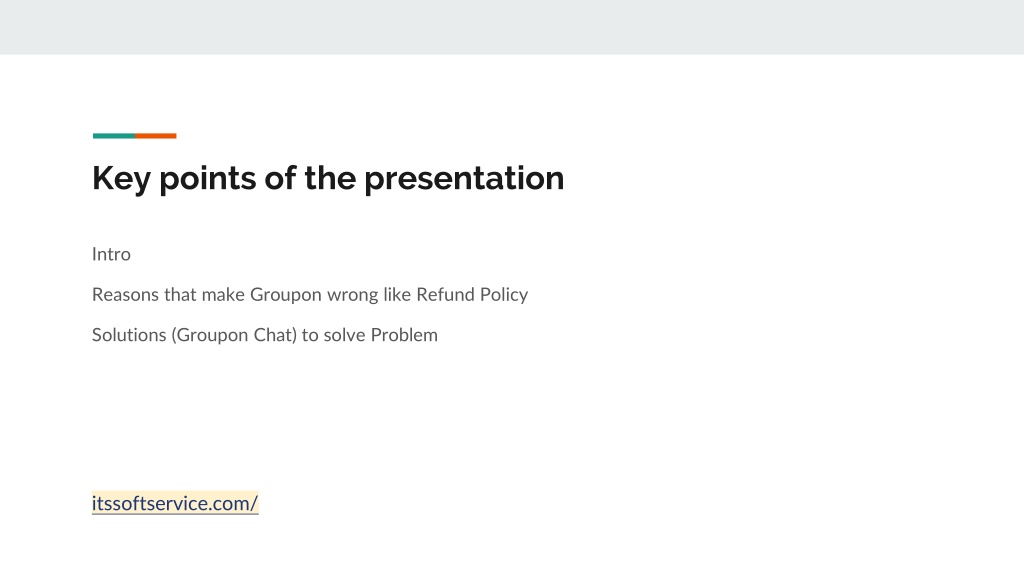 Key points of the presentation

Intro

Reasons that make Groupon wrong like Refund Policy

Solutions (Groupon Chat) to solve Problem

itssoftservice.com/